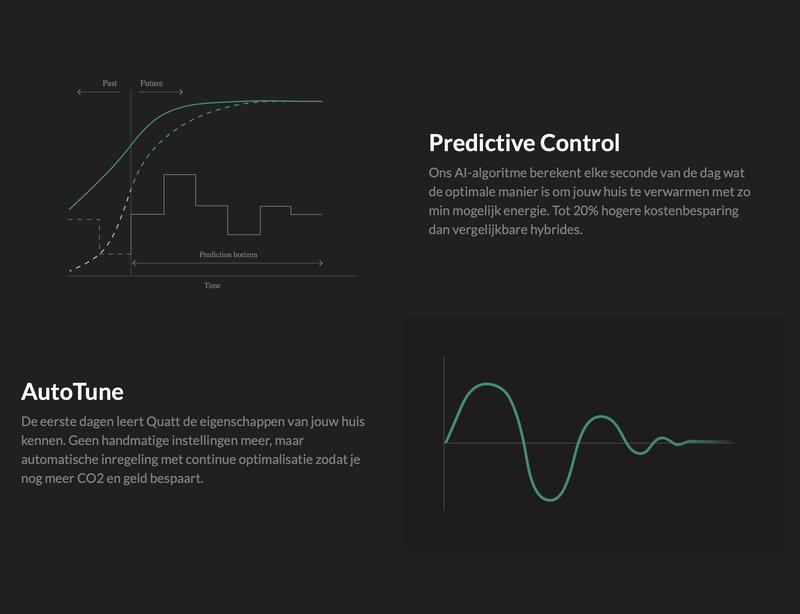 Past
Future

Prediction horizon

Time

Predictive Control

Ons AI-algoritme berekent elke seconde van de dag wat de optimale manier is om jouw huis te verwarmen met zo min mogelijk energie. Tot 20% hogere kostenbesparing dan vergelijkbare hybrides.

AutoTune

De eerste dagen leert Quatt de eigenschappen van jouw huis kennen. Geen handmatige instellingen meer, maar automatische inregeling met continue optimalisatie zodat je nog meer CO2 en geld bespaart.